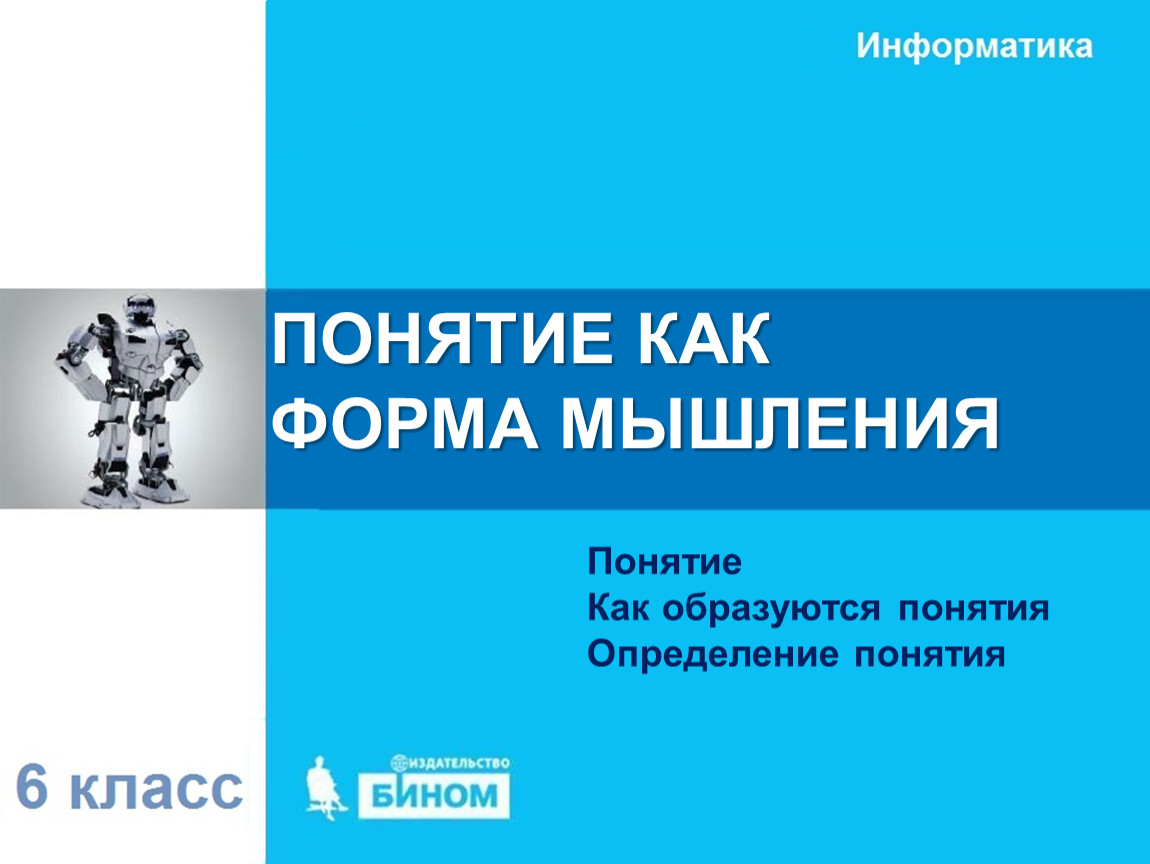 Информатика

ПОНЯТИЕ КАК ФОРМА МЫШЛЕНИЯ

Понятие
Как образуются понятия
Определение понятия

6 класс

ИЗДАТЕЛЬСТВО
БИНОМ